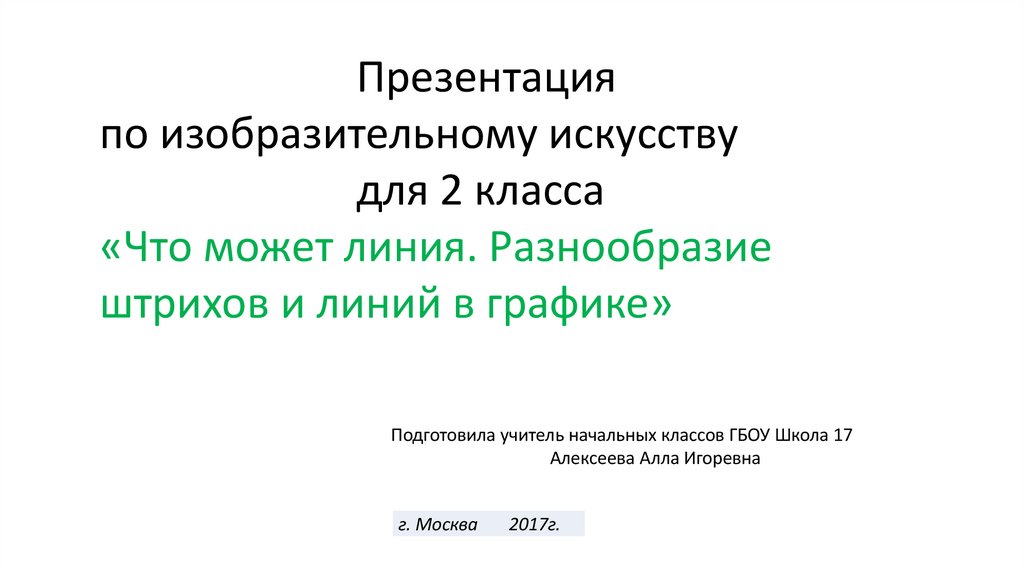 Презентация
по изобразительному искусству
для 2 класса
«Что может линия. Разнообразие штрихов и линий в графике»

Подготовила учитель начальных классов ГБОУ Школа 17
Алексеева Алла Игоревна

г. Москва 2017г.